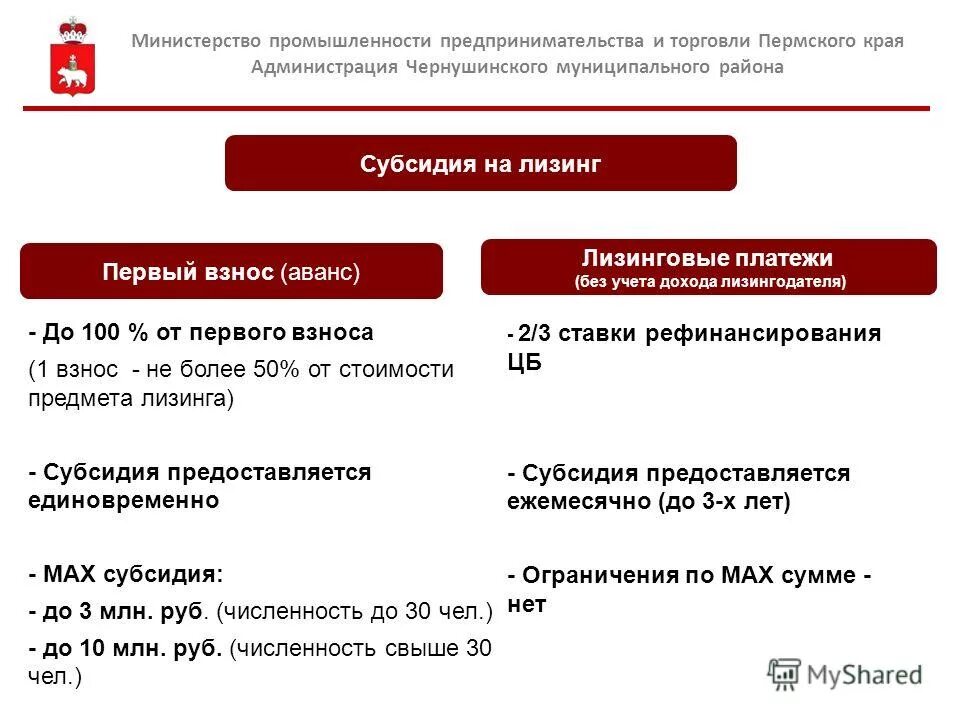 Министерство промышленности предпринимательства и торговли Пермского края
Администрация Чернушинского муниципального района

Субсидия на лизинг

Первый взнос (аванс)

- До 100 % от первого взноса

(1 взнос - не более 50% от стоимости предмета лизинга)

- Субсидия предоставляется единовременно

- MAX субсидия:

- до 3 млн. руб. (численность до 30 чел.)

- до 10 млн. руб. (численность свыше 30 чел.)

Лизинговые платежи
(без учета дохода лизингодателя)

- 2/3 ставки рефинансирования ЦБ

- Субсидия предоставляется ежемесячно (до 3-х лет)

- Ограничения по MAX сумме - нет

MyShared